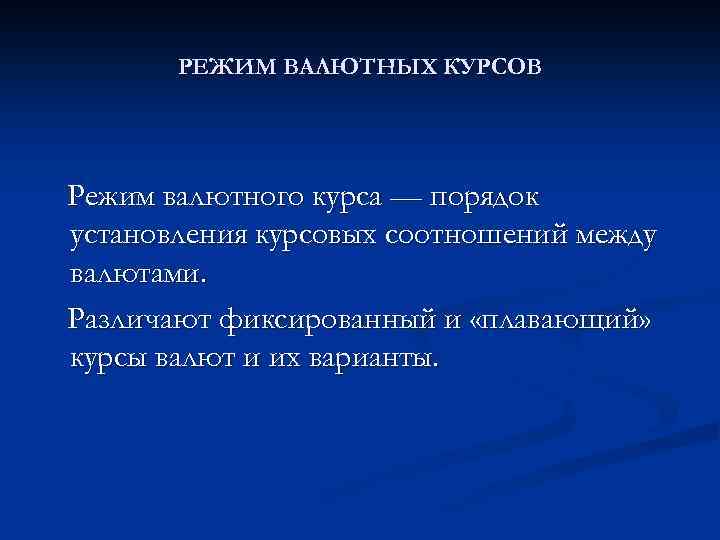 РЕЖИМ ВАЛЮТНЫХ КУРСОВ

Режим валютного курса — порядок установления курсовых соотношений между валютами.

Различают фиксированный и «плавающий» курсы валют и их варианты.